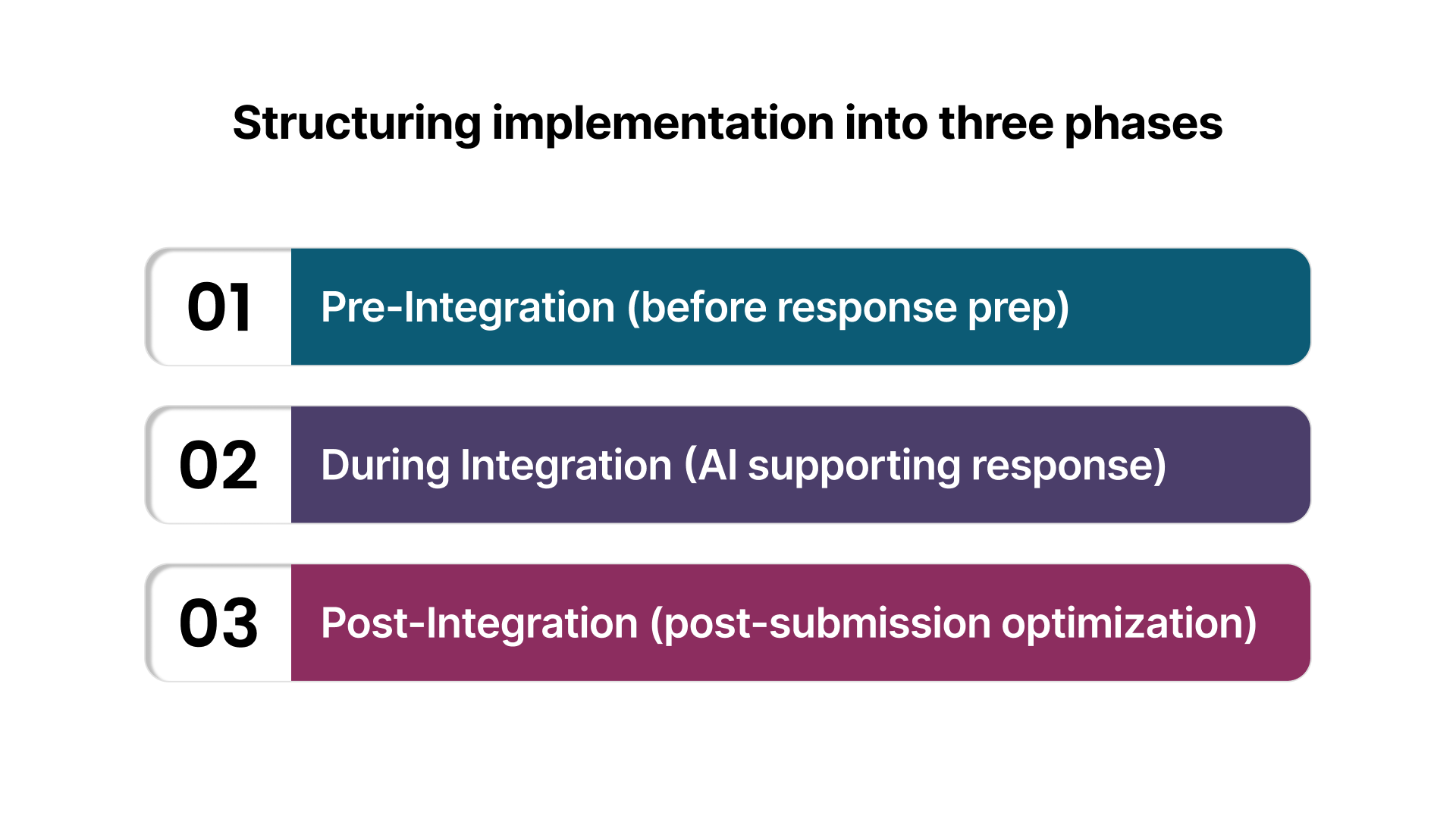 Structuring implementation into three phases

01 Pre-Integration (before response prep)

02 During Integration (AI supporting response)

03 Post-Integration (post-submission optimization)